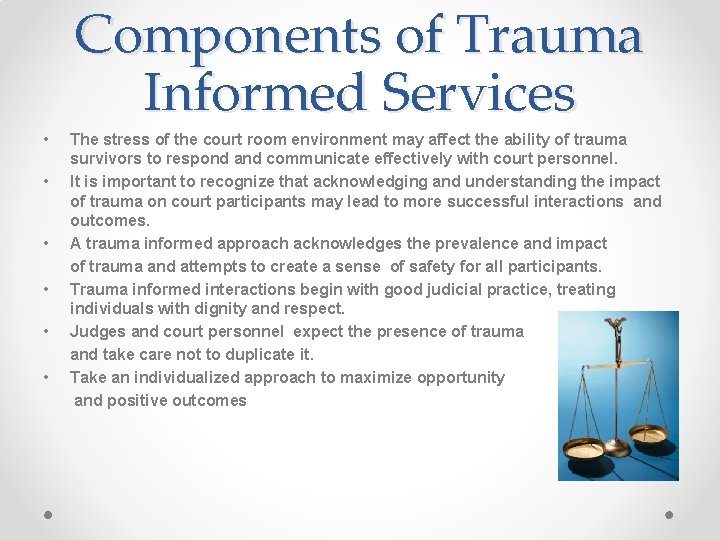 Components of Trauma Informed Services

• The stress of the court room environment may affect the ability of trauma survivors to respond and communicate effectively with court personnel.
• It is important to recognize that acknowledging and understanding the impact of trauma on court participants may lead to more successful interactions and outcomes.
• A trauma informed approach acknowledges the prevalence and impact of trauma and attempts to create a sense of safety for all participants.
• Trauma informed interactions begin with good judicial practice, treating individuals with dignity and respect.
• Judges and court personnel expect the presence of trauma and take care not to duplicate it.
• Take an individualized approach to maximize opportunity and positive outcomes